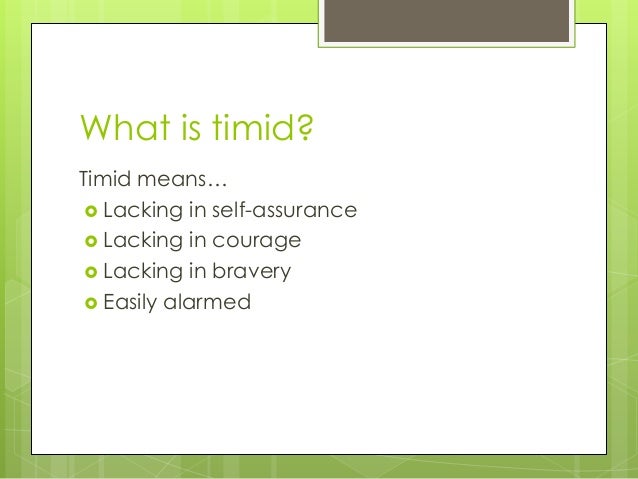 What is timid?

Timid means…

- Lacking in self-assurance
- Lacking in courage
- Lacking in bravery
- Easily alarmed